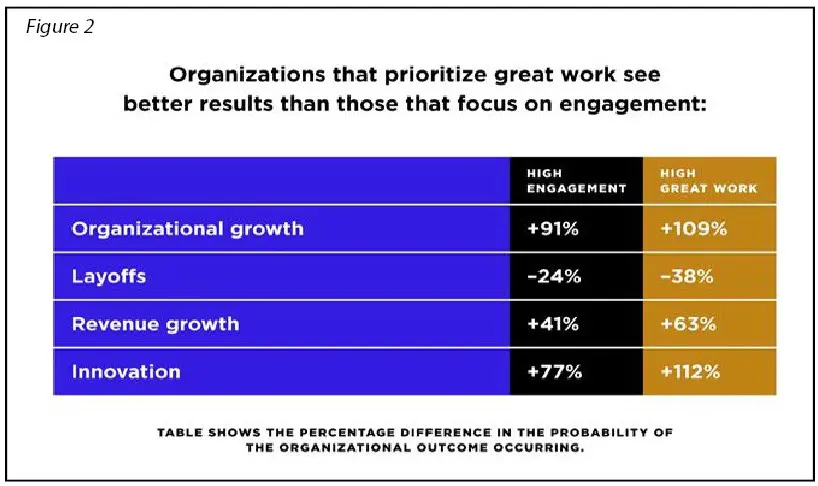 Figure 2

Organizations that prioritize great work see better results than those that focus on engagement:

| | HIGH ENGAGEMENT | HIGH GREAT WORK |
|---|---|---|
| Organizational growth | +91% | +109% |
| Layoffs | -24% | -38% |
| Revenue growth | +41% | +63% |
| Innovation | +77% | +112% |

TABLE SHOWS THE PERCENTAGE DIFFERENCE IN THE PROBABILITY OF THE ORGANIZATIONAL OUTCOME OCCURRING.